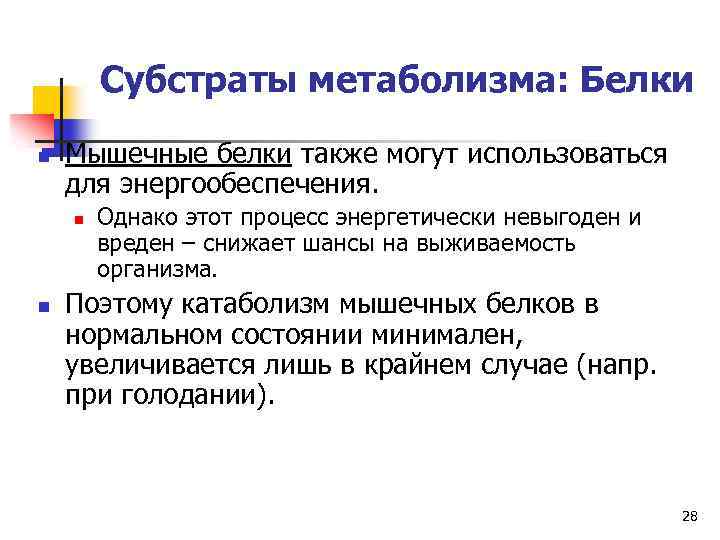 Субстраты метаболизма: Белки

Мышечные белки также могут использоваться для энергообеспечения.

Однако этот процесс энергетически невыгоден и вреден – снижает шансы на выживаемость организма.

Поэтому катаболизм мышечных белков в нормальном состоянии минимален, увеличивается лишь в крайнем случае (напр. при голодании).

28